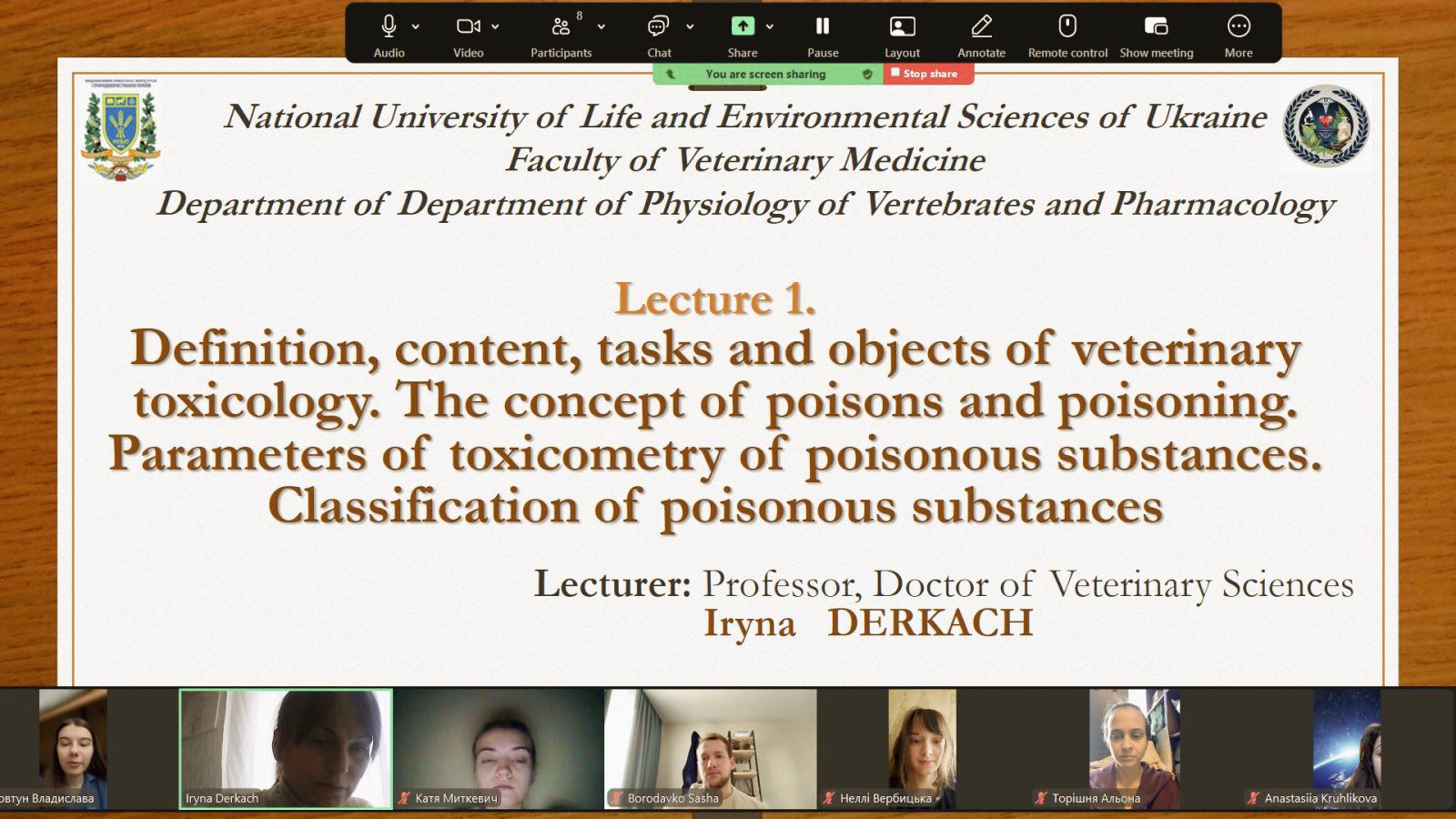 Audio Video 8 Participants Chat Share Pause Layout Annotate Remote control Show meeting More

You are screen sharing Stop share

National University of Life and Environmental Sciences of Ukraine
Faculty of Veterinary Medicine
Department of Department of Physiology of Vertebrates and Pharmacology

Lecture 1.
Definition, content, tasks and objects of veterinary toxicology. The concept of poisons and poisoning. Parameters of toxicometry of poisonous substances. Classification of poisonous substances

Lecturer: Professor, Doctor of Veterinary Sciences
Iryna DERKACH

овтун Владислава Iryna Derkach Катя Миткевич Borodavko Sasha Неллі Вербицька Торішня Альона Anastasiia Kruhlikova